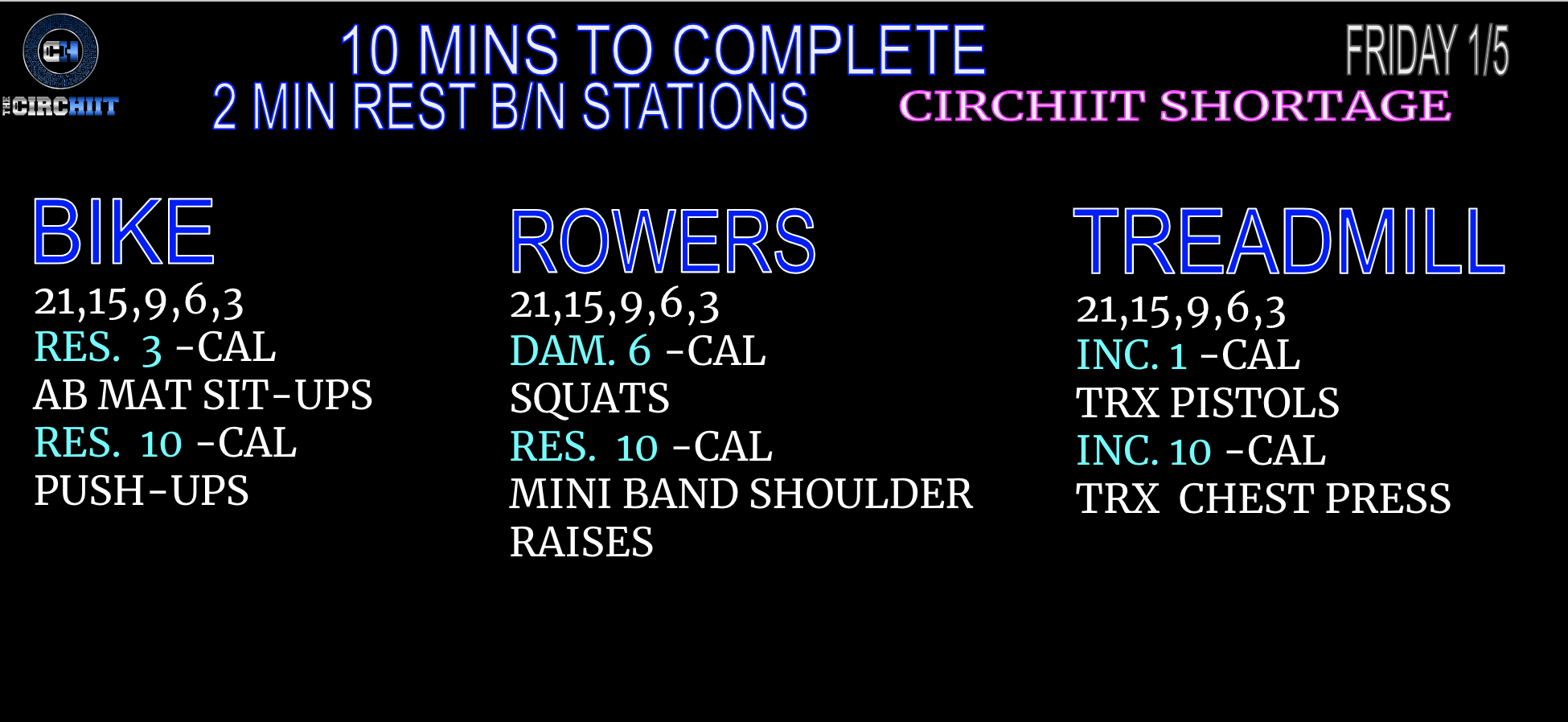 CH
THE CIRCHIIT

10 MINS TO COMPLETE
2 MIN REST B/N STATIONS

FRIDAY 1/5
CIRCHIIT SHORTAGE

BIKE
21,15,9,6,3
RES. 3 -CAL
AB MAT SIT-UPS
RES. 10 -CAL
PUSH-UPS

ROWERS
21,15,9,6,3
DAM. 6 -CAL
SQUATS
RES. 10 -CAL
MINI BAND SHOULDER RAISES

TREADMILL
21,15,9,6,3
INC. 1 -CAL
TRX PISTOLS
INC. 10 -CAL
TRX CHEST PRESS